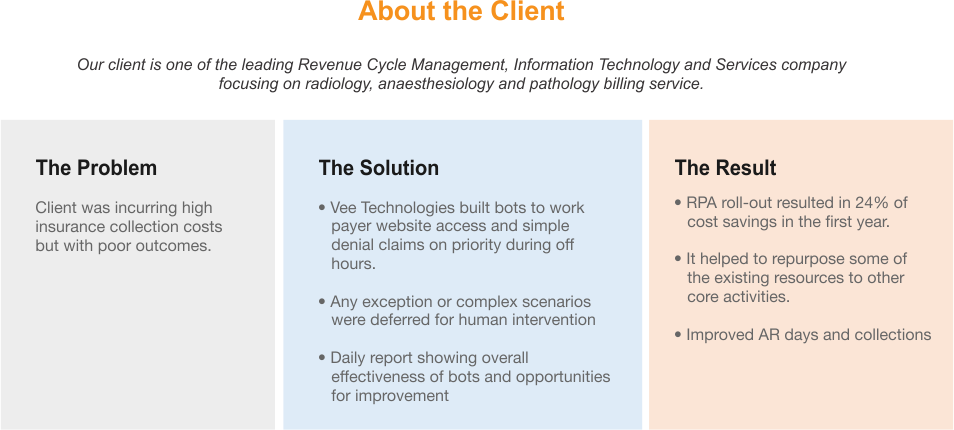 About the Client

Our client is one of the leading Revenue Cycle Management, Information Technology and Services company focusing on radiology, anaesthesiology and pathology billing service.

The Problem

Client was incurring high insurance collection costs but with poor outcomes.

The Solution

• Vee Technologies built bots to work payer website access and simple denial claims on priority during off hours.

• Any exception or complex scenarios were deferred for human intervention

• Daily report showing overall effectiveness of bots and opportunities for improvement

The Result

• RPA roll-out resulted in 24% of cost savings in the first year.

• It helped to repurpose some of the existing resources to other core activities.

• Improved AR days and collections